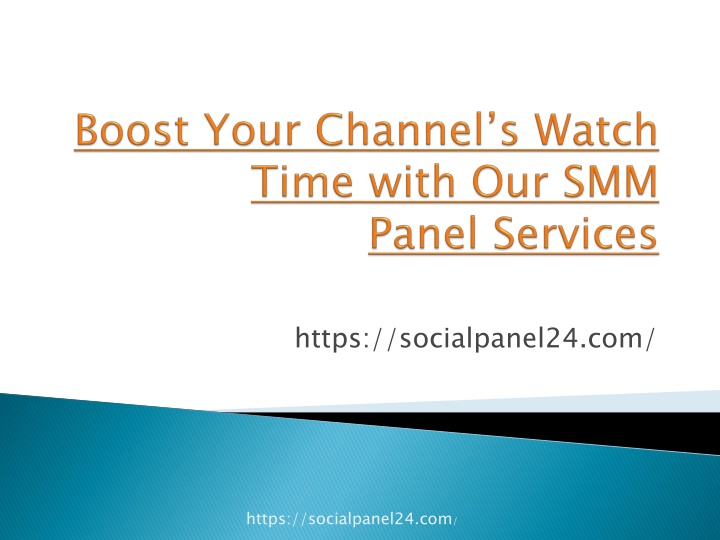 Boost Your Channel’s Watch Time with Our SMM Panel Services

https://socialpanel24.com/

https://socialpanel24.com/